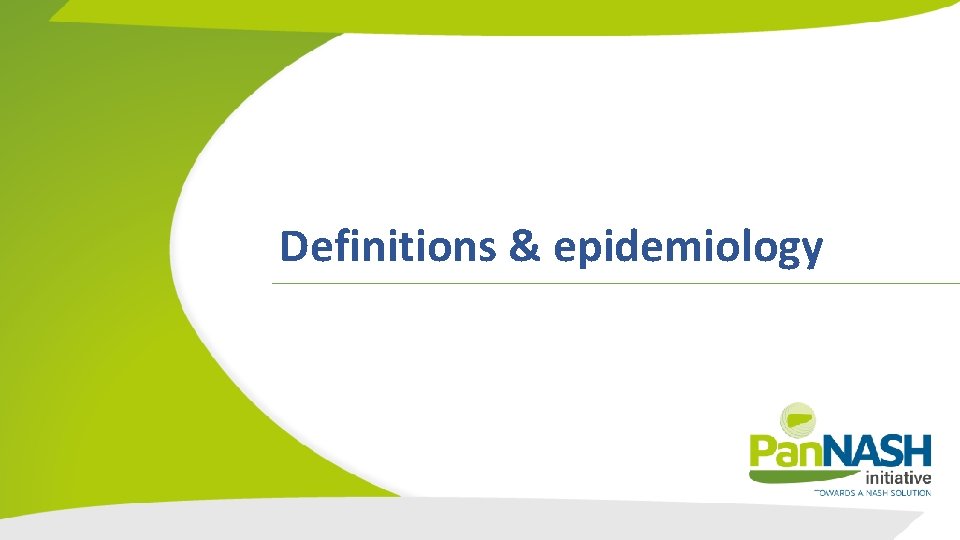 Definitions & epidemiology

PanNASH
initiative
TOWARDS A NASH SOLUTION